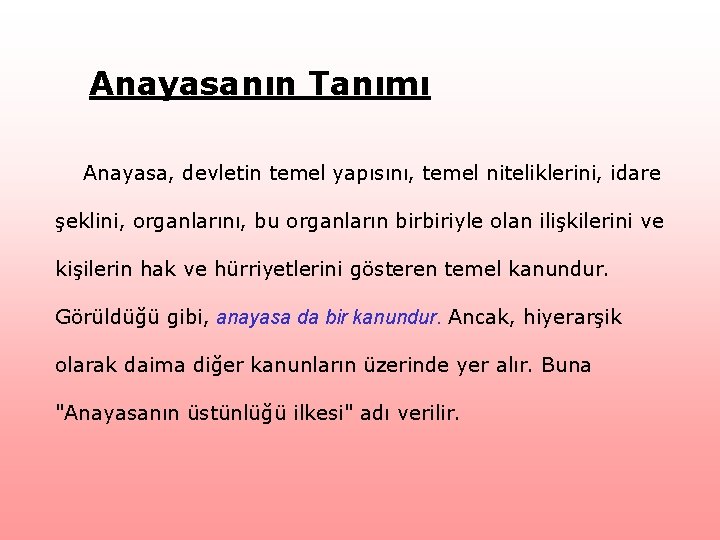 Anayasanın Tanımı

Anayasa, devletin temel yapısını, temel niteliklerini, idare şeklini, organlarını, bu organların birbiriyle olan ilişkilerini ve kişilerin hak ve hürriyetlerini gösteren temel kanundur. Görüldüğü gibi, anayasa da bir kanundur. Ancak, hiyerarşik olarak daima diğer kanunların üzerinde yer alır. Buna "Anayasanın üstünlüğü ilkesi" adı verilir.